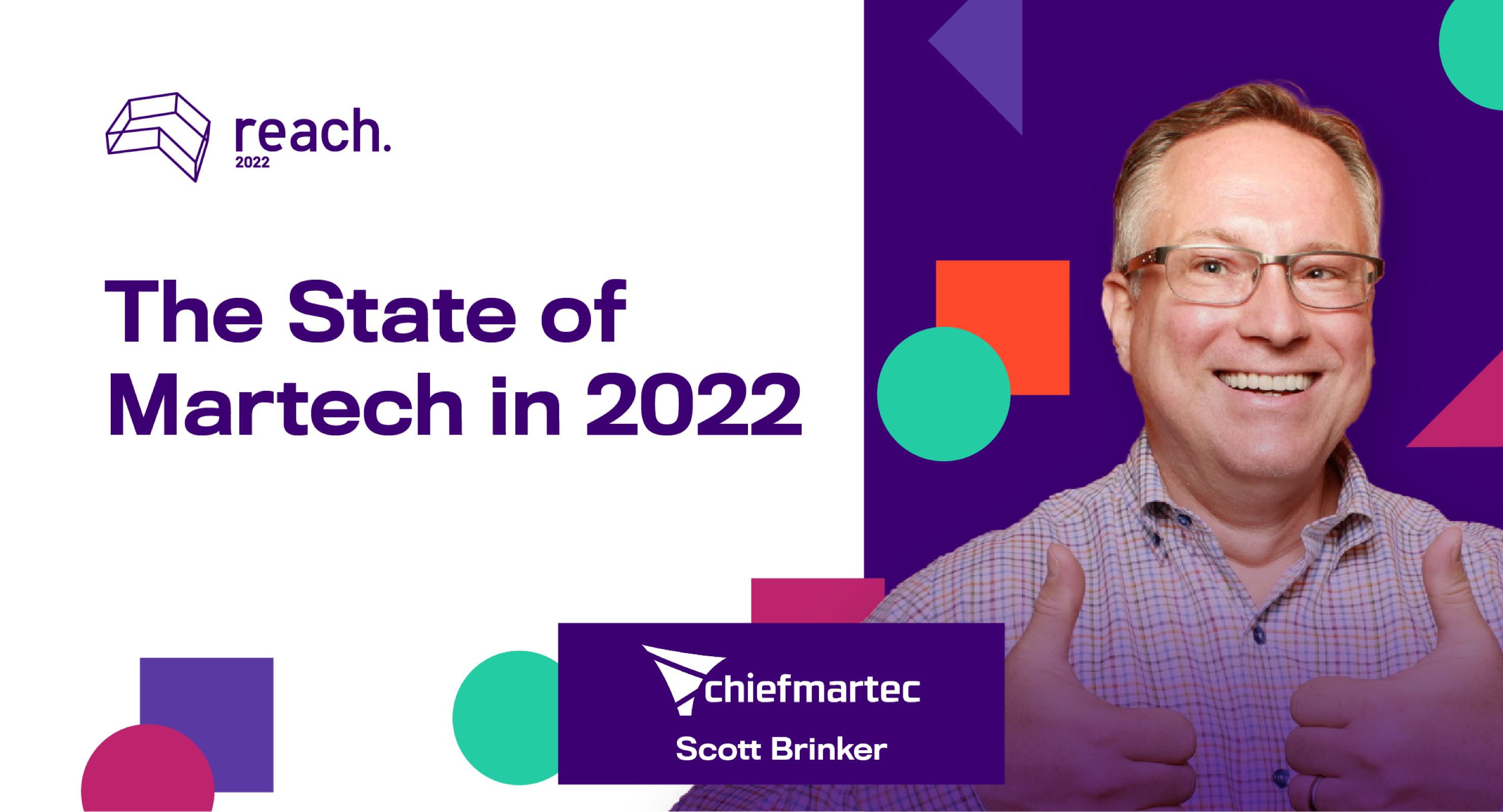 reach.
2022

The State of Martech in 2022

chiefmartec
Scott Brinker